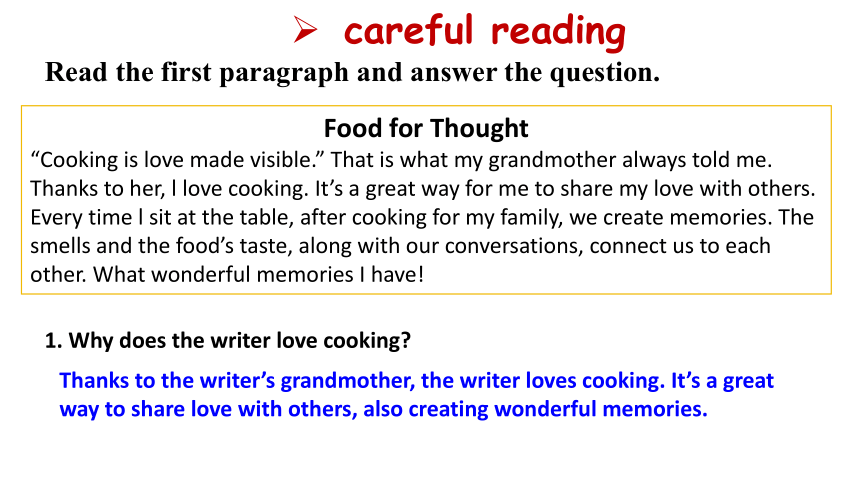 ➢ careful reading

Read the first paragraph and answer the question.

Food for Thought

“Cooking is love made visible.” That is what my grandmother always told me. Thanks to her, l love cooking. It’s a great way for me to share my love with others. Every time l sit at the table, after cooking for my family, we create memories. The smells and the food’s taste, along with our conversations, connect us to each other. What wonderful memories I have!

1. Why does the writer love cooking?

Thanks to the writer’s grandmother, the writer loves cooking. It’s a great way to share love with others, also creating wonderful memories.